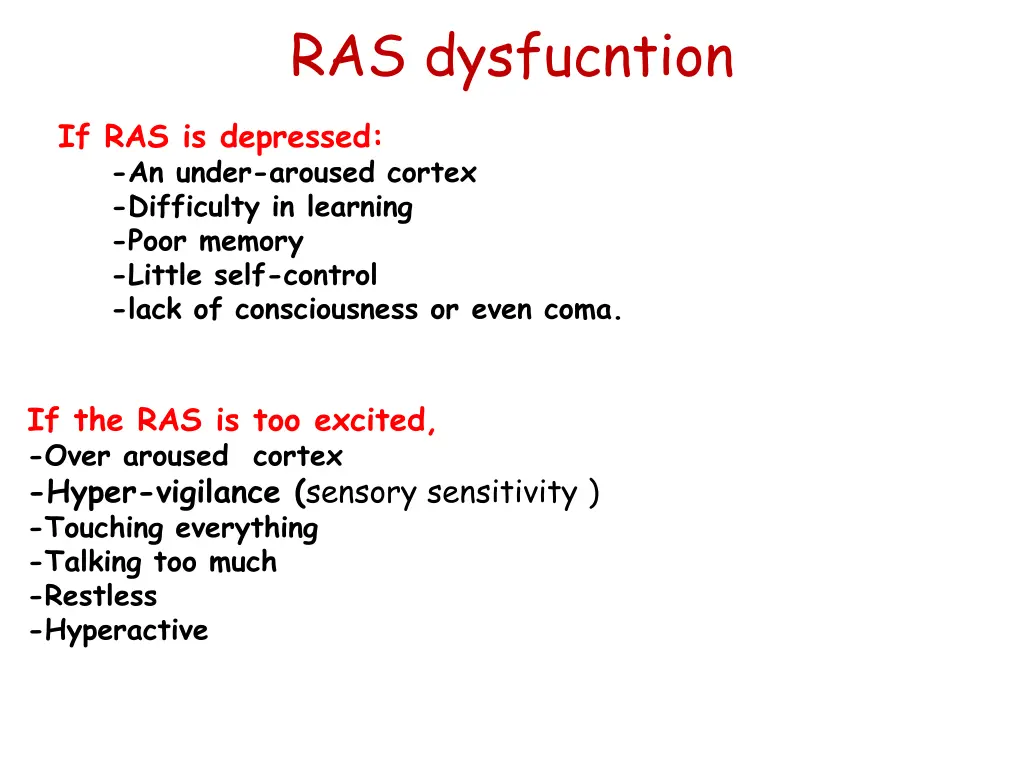 RAS dysfucntion

If RAS is depressed:
-An under-aroused cortex
-Difficulty in learning
-Poor memory
-Little self-control
-lack of consciousness or even coma.

If the RAS is too excited,
-Over aroused cortex
-Hyper-vigilance (sensory sensitivity )
-Touching everything
-Talking too much
-Restless
-Hyperactive